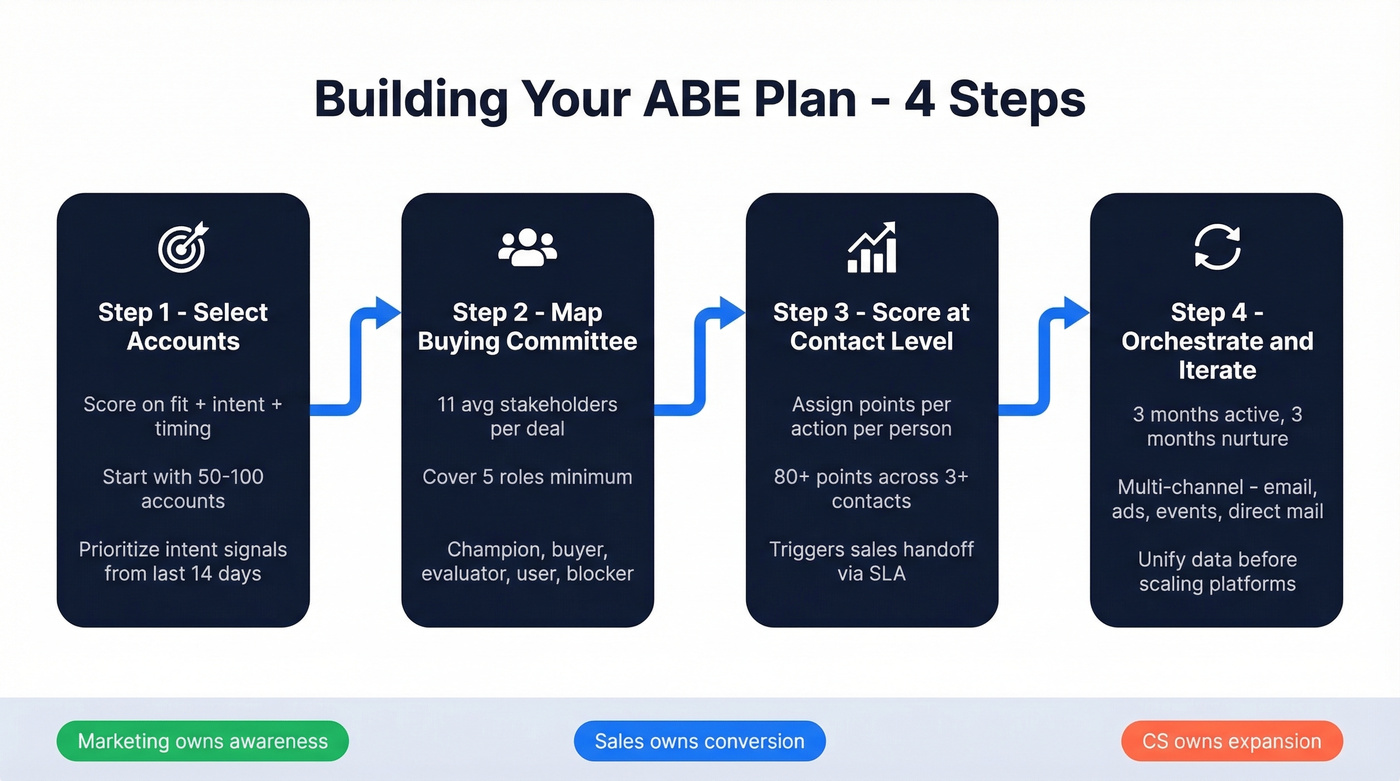 Building Your ABE Plan - 4 Steps

Step 1 - Select Accounts

Score on fit + intent + timing

Start with 50-100 accounts

Prioritize intent signals from last 14 days

Step 2 - Map Buying Committee

11 avg stakeholders per deal

Cover 5 roles minimum

Champion, buyer, evaluator, user, blocker

Step 3 - Score at Contact Level

Assign points per action per person

80+ points across 3+ contacts

Triggers sales handoff via SLA

Step 4 - Orchestrate and Iterate

3 months active, 3 months nurture

Multi-channel - email, ads, events, direct mail

Unify data before scaling platforms

Marketing owns awareness

Sales owns conversion

CS owns expansion